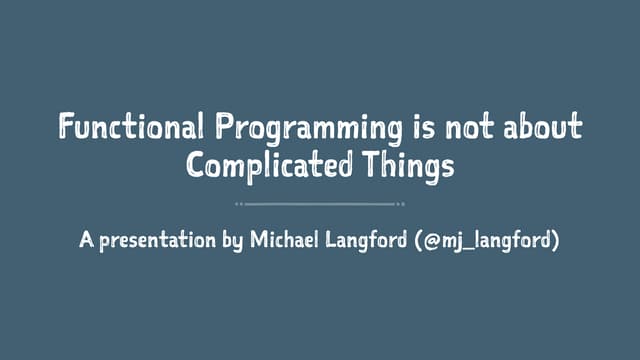 Functional Programming is not about Complicated Things

A presentation by Michael Langford (@mj_langford)